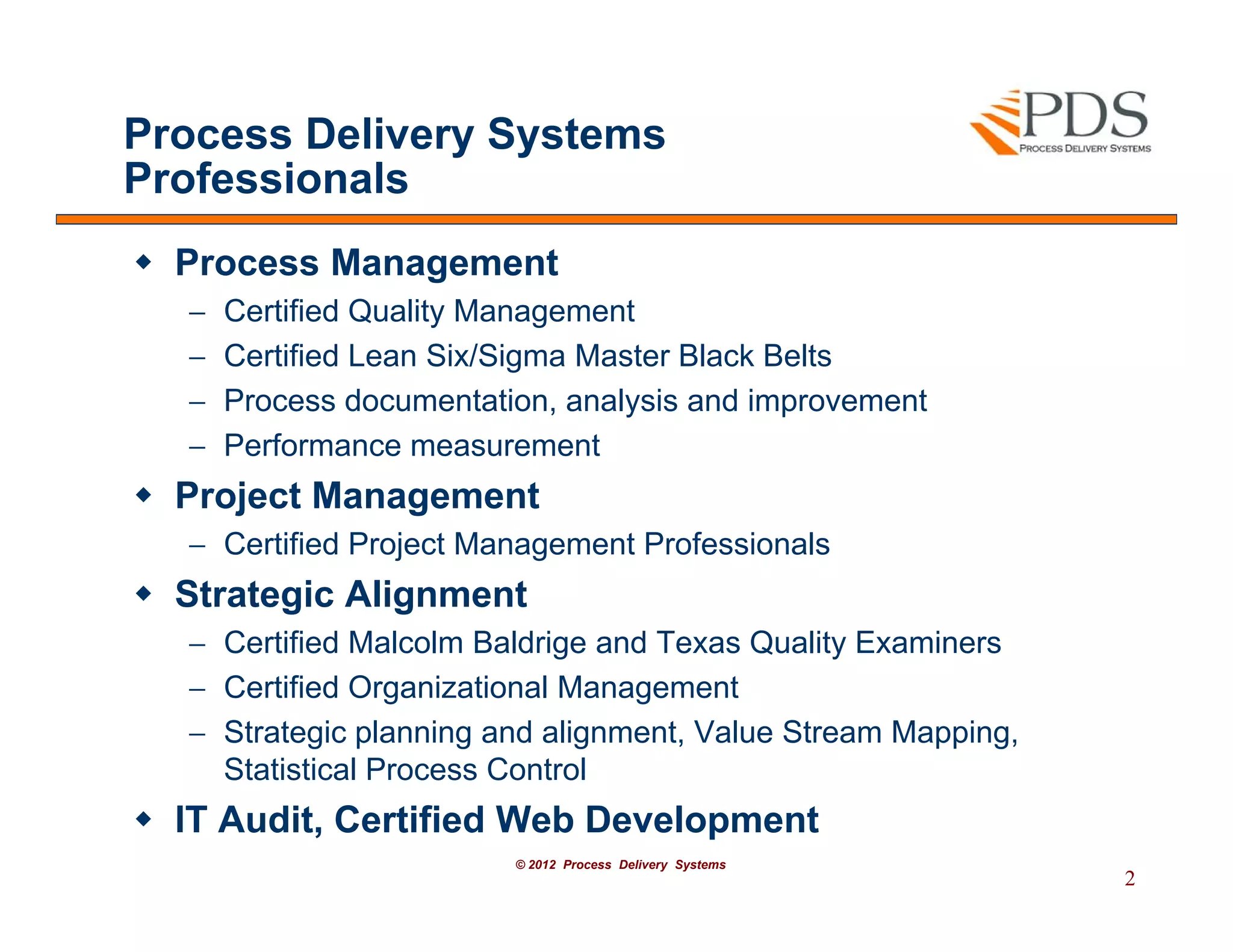 Process Delivery Systems Professionals

PDS
PROCESS DELIVERY SYSTEMS

◆ Process Management
– Certified Quality Management
– Certified Lean Six/Sigma Master Black Belts
– Process documentation, analysis and improvement
– Performance measurement

◆ Project Management
– Certified Project Management Professionals

◆ Strategic Alignment
– Certified Malcolm Baldrige and Texas Quality Examiners
– Certified Organizational Management
– Strategic planning and alignment, Value Stream Mapping, Statistical Process Control

◆ IT Audit, Certified Web Development

© 2012 Process Delivery Systems

2